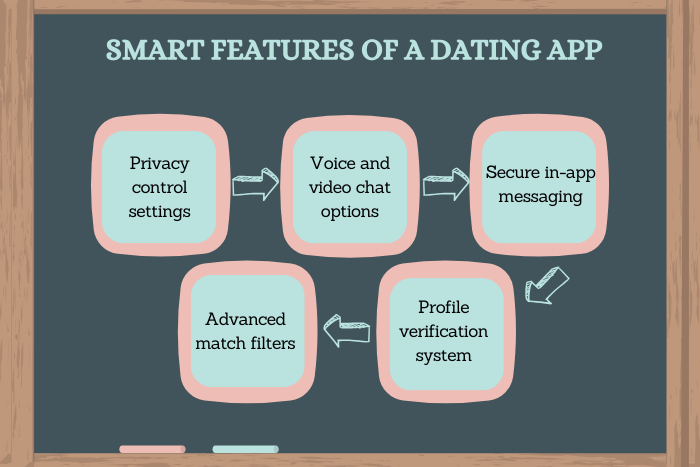 SMART FEATURES OF A DATING APP

Privacy control settings

Voice and video chat options

Secure in-app messaging

Profile verification system

Advanced match filters